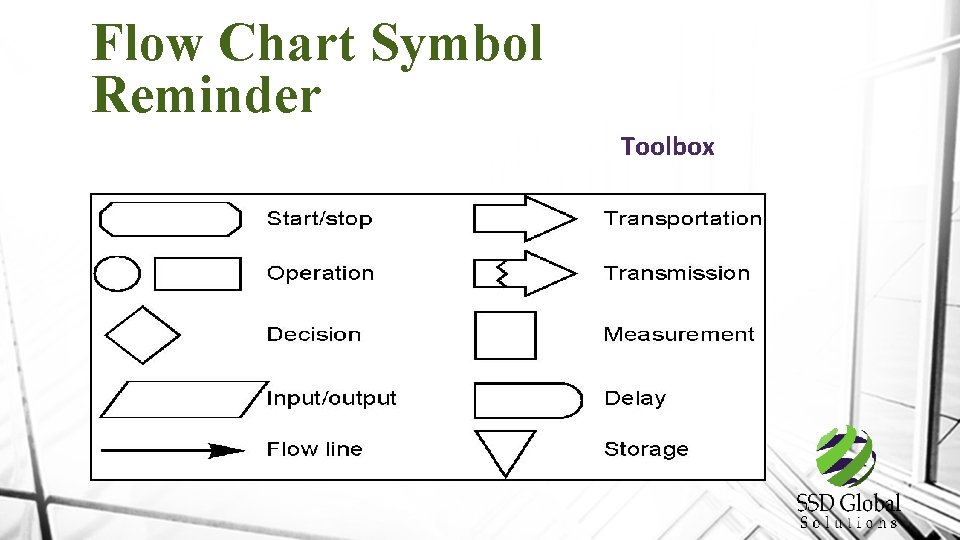 Flow Chart Symbol Reminder

Toolbox

Start/stop
Operation
Decision
Input/output
Flow line
Transportation
Transmission
Measurement
Delay
Storage

SSD Global
Solutions